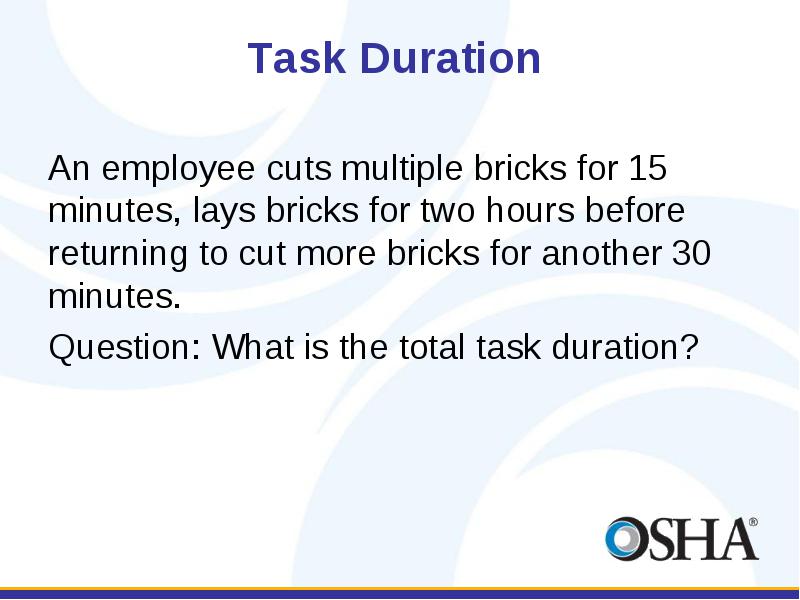 Task Duration

An employee cuts multiple bricks for 15 minutes, lays bricks for two hours before returning to cut more bricks for another 30 minutes.

Question: What is the total task duration?

OSHA®